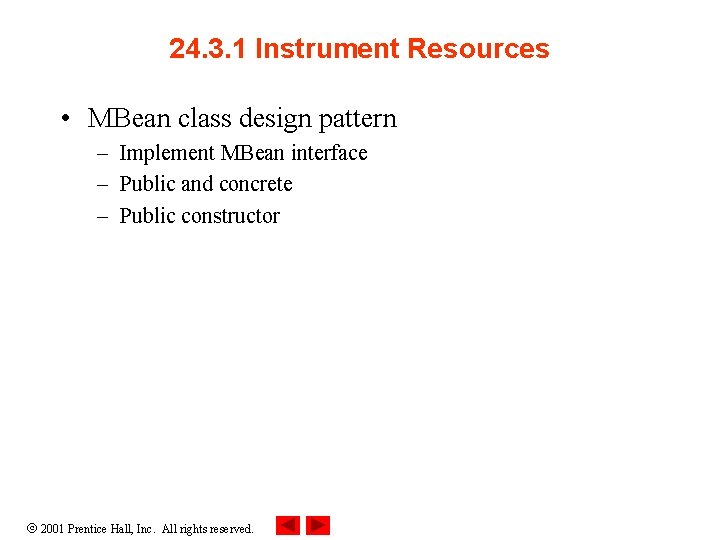 24.3.1 Instrument Resources

• MBean class design pattern
  – Implement MBean interface
  – Public and concrete
  – Public constructor

© 2001 Prentice Hall, Inc. All rights reserved.